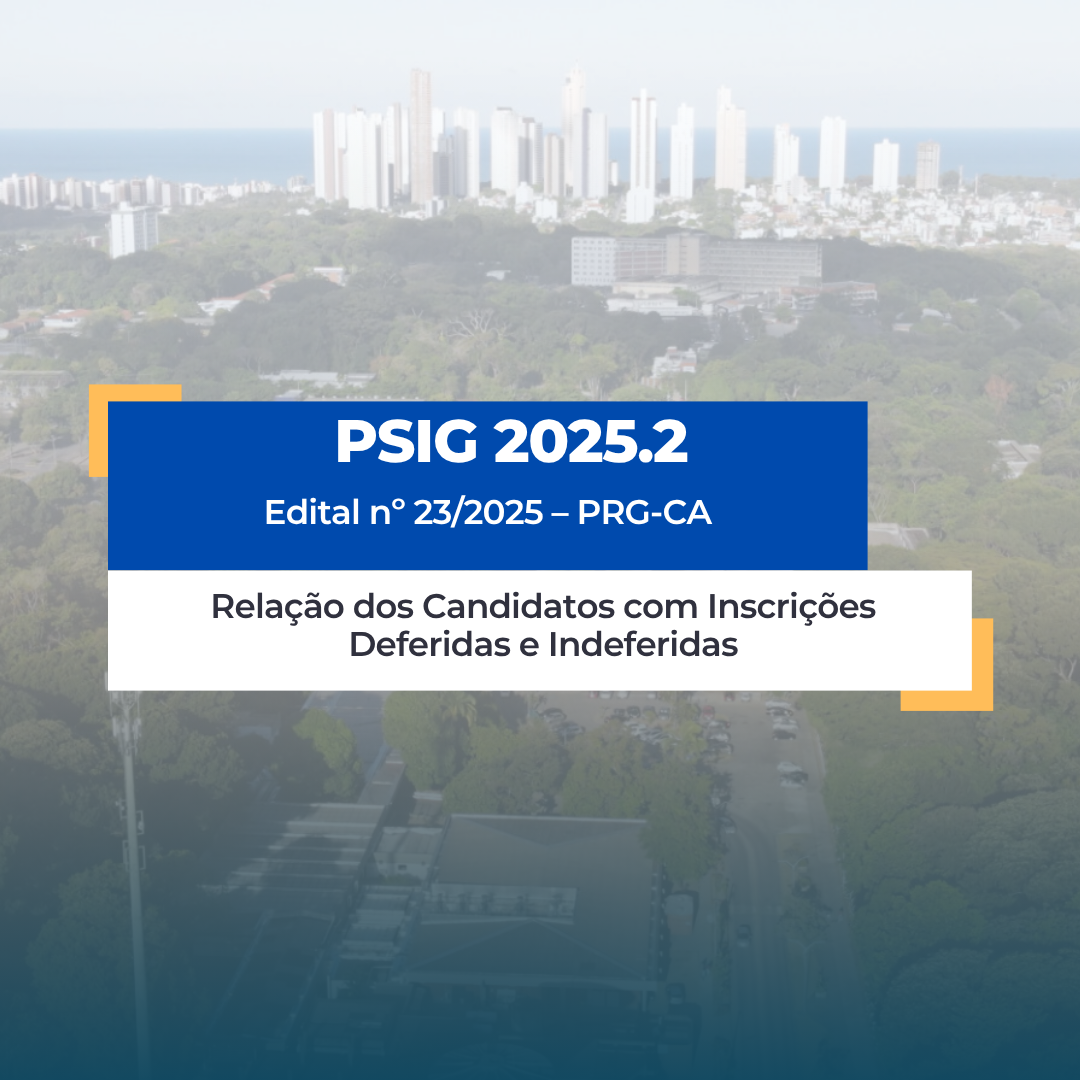 PSIG 2025.2

Edital nº 23/2025 – PRG-CA

Relação dos Candidatos com Inscrições Deferidas e Indeferidas